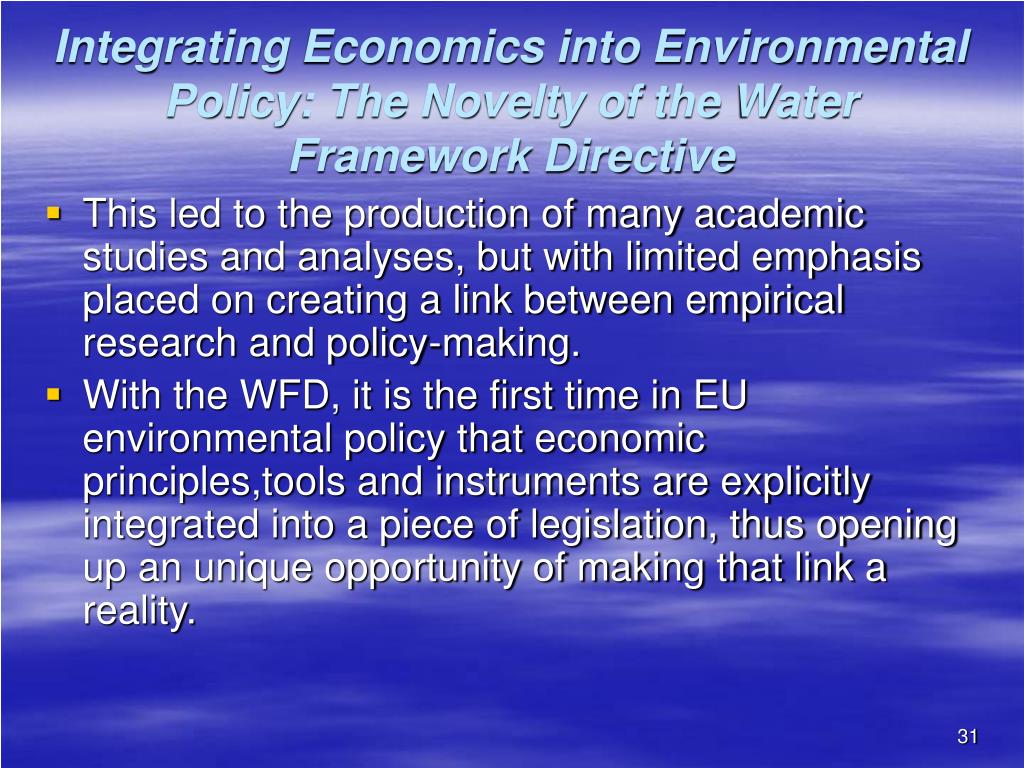 Integrating Economics into Environmental Policy: The Novelty of the Water Framework Directive

▪ This led to the production of many academic studies and analyses, but with limited emphasis placed on creating a link between empirical research and policy-making.
▪ With the WFD, it is the first time in EU environmental policy that economic principles,tools and instruments are explicitly integrated into a piece of legislation, thus opening up an unique opportunity of making that link a reality.

31